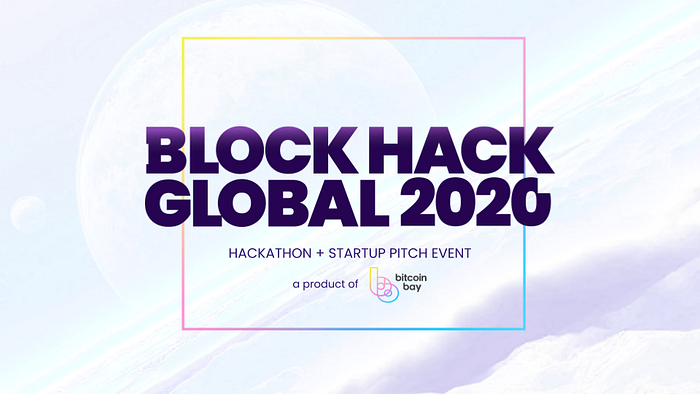 BLOCK HACK GLOBAL 2020

HACKATHON + STARTUP PITCH EVENT

a product of bitcoin bay